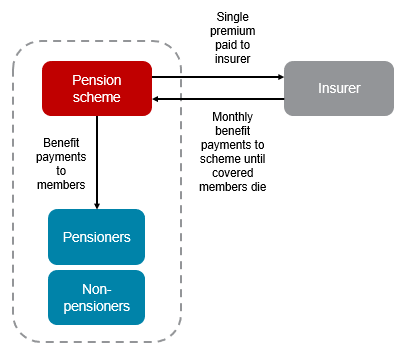 Single premium paid to insurer

Pension scheme

Insurer

Monthly benefit payments to scheme until covered members die

Benefit payments to members

Pensioners

Non-pensioners